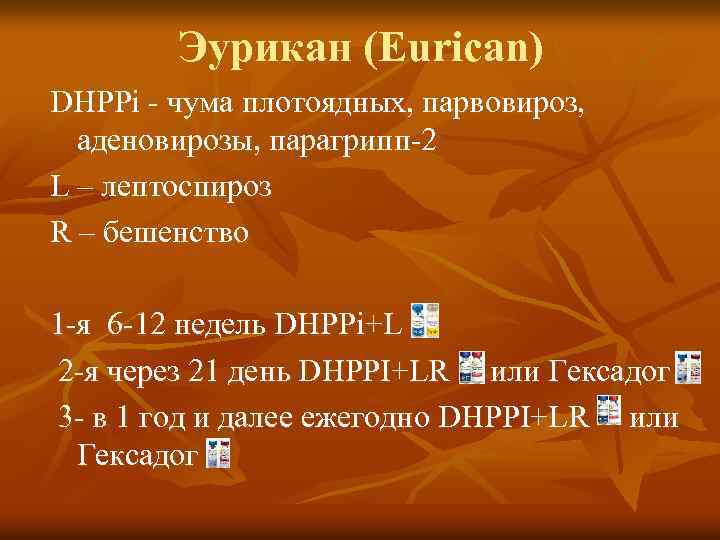 Эурикан (Eurican)

DHPPi - чума плотоядных, парвовироз, аденовирозы, парагрипп-2

L – лептоспироз

R – бешенство

1-я 6-12 недель DHPPi+L

2-я через 21 день DHPPI+LR или Гексадог

3- в 1 год и далее ежегодно DHPPI+LR или Гексадог